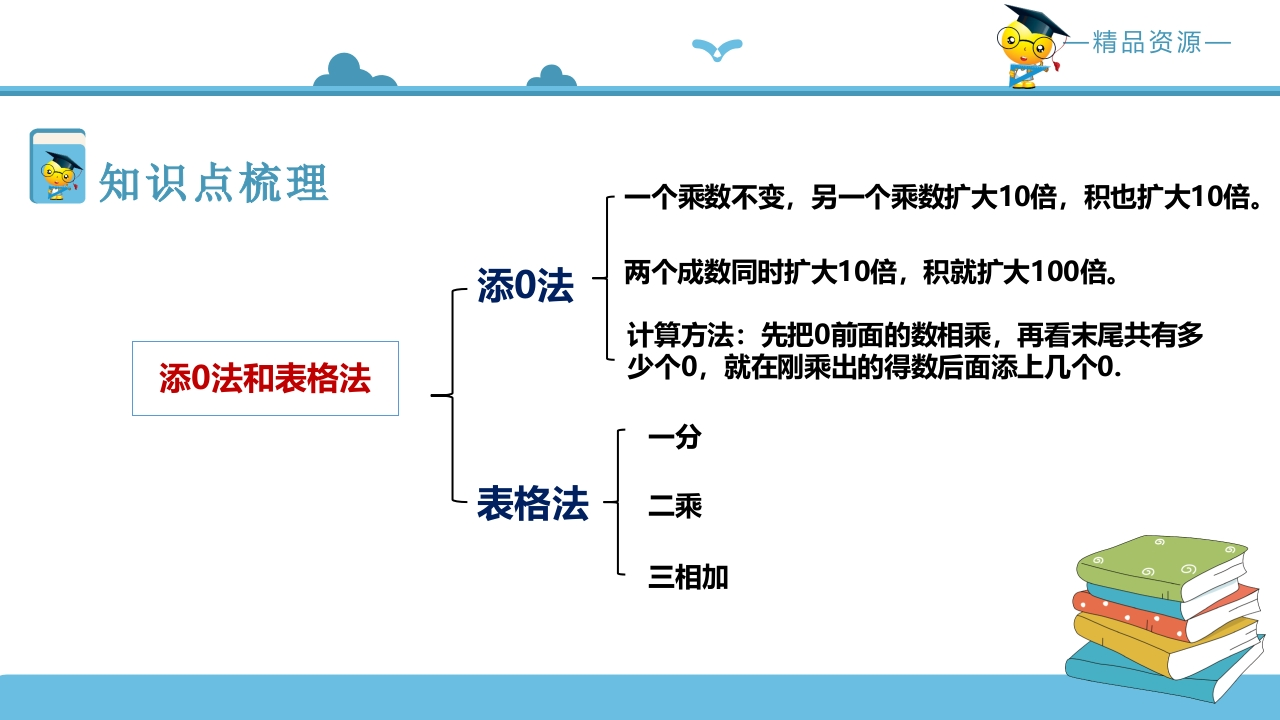 —精品资源—

知识点梳理

添0法和表格法

添0法

一个乘数不变，另一个乘数扩大10倍，积也扩大10倍。

两个成数同时扩大10倍，积就扩大100倍。

计算方法：先把0前面的数相乘，再看末尾共有多少个0，就在刚乘出的得数后面添上几个0.

表格法

一分

二乘

三相加